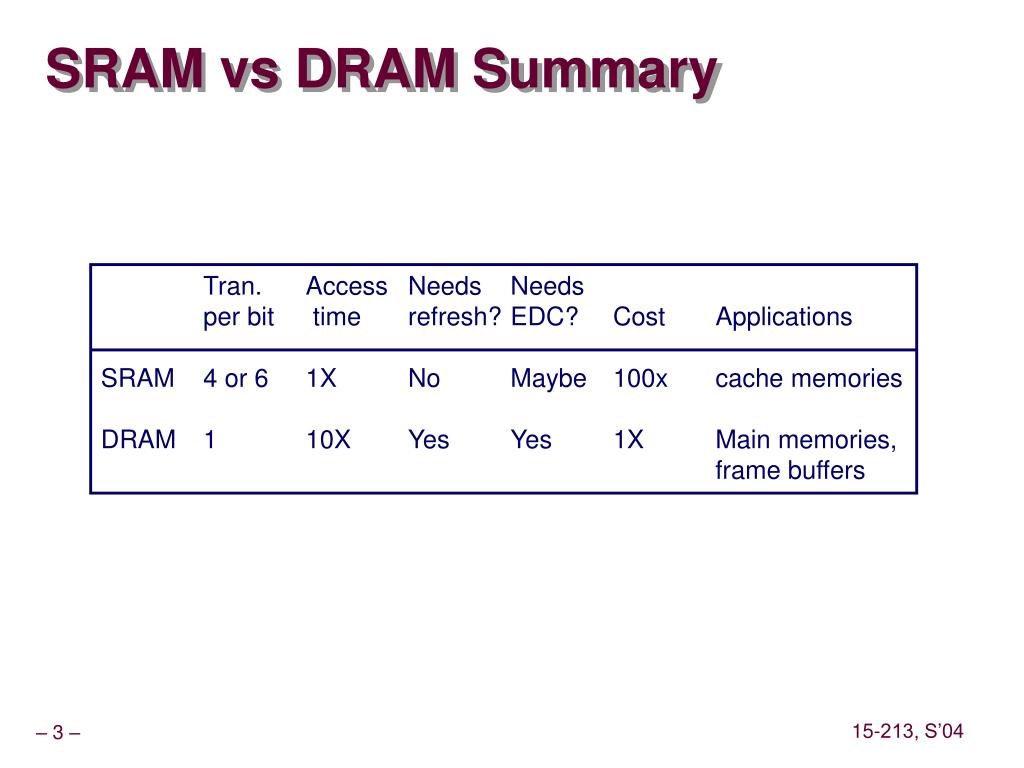 SRAM vs DRAM Summary

|  | Tran. per bit | Access time | Needs refresh? | Needs EDC? | Cost | Applications |
|---|---|---|---|---|---|---|
| SRAM | 4 or 6 | 1X | No | Maybe | 100x | cache memories |
| DRAM | 1 | 10X | Yes | Yes | 1X | Main memories, frame buffers |

– 3 –

15-213, S'04